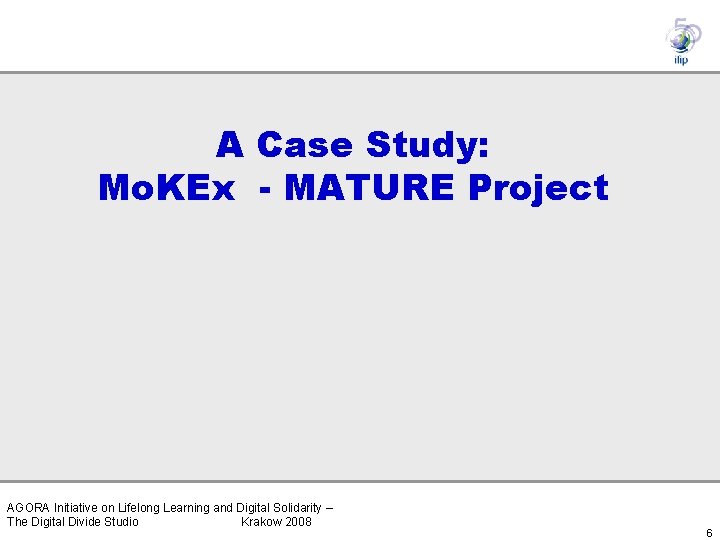 50
ifip

A Case Study:
MoKEx - MATURE Project

AGORA Initiative on Lifelong Learning and Digital Solidarity –
The Digital Divide Studio Krakow 2008

6